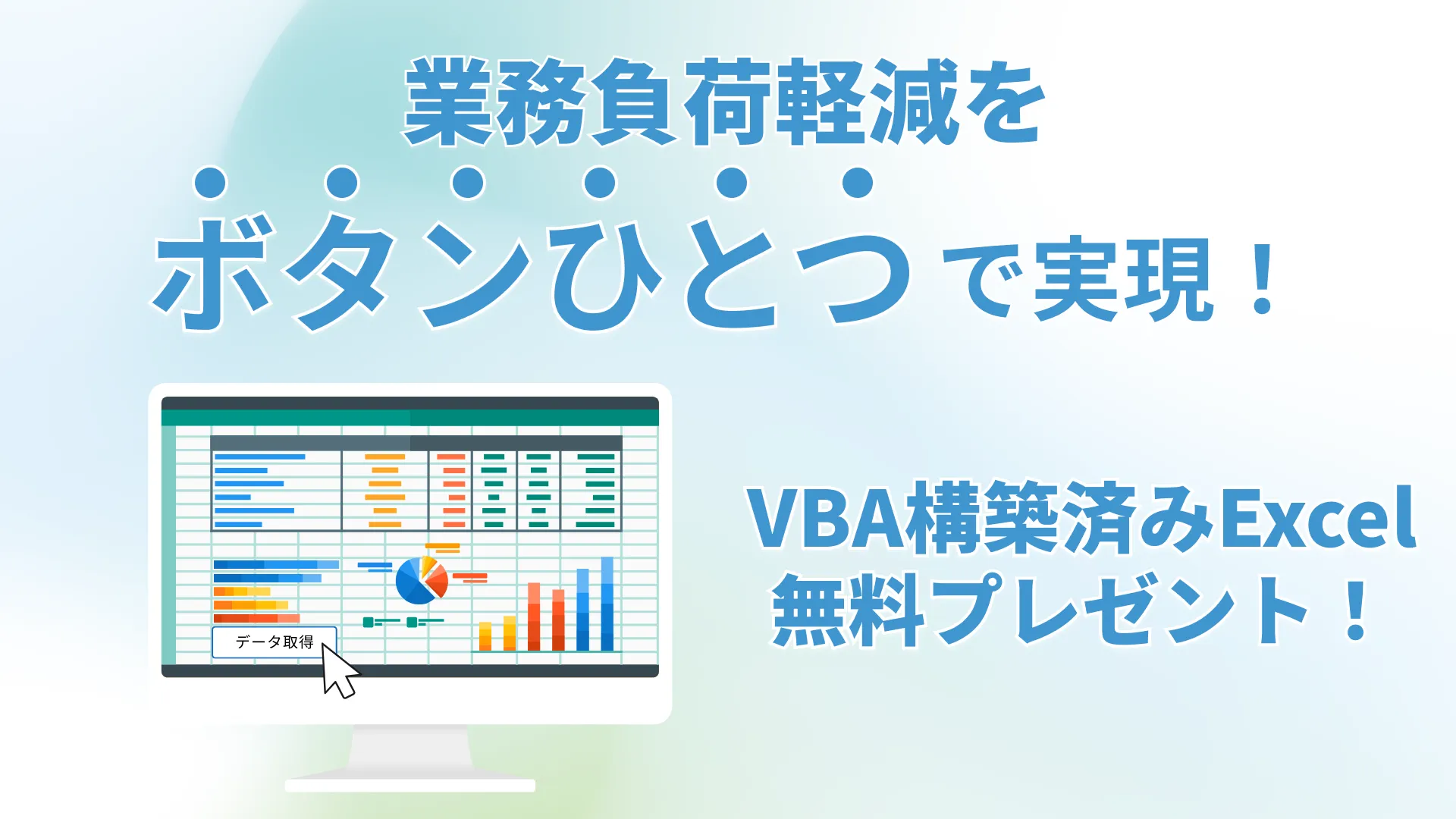 業務負荷軽減を

ボタンひとつで実現！

データ取得

VBA構築済みExcel
無料プレゼント！